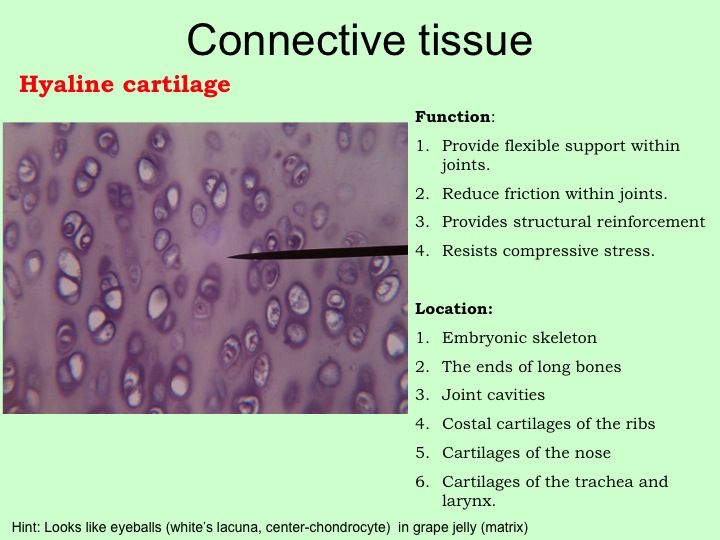 Connective tissue

Hyaline cartilage

Function:

1. Provide flexible support within joints.
2. Reduce friction within joints.
3. Provides structural reinforcement
4. Resists compressive stress.

Location:

1. Embryonic skeleton
2. The ends of long bones
3. Joint cavities
4. Costal cartilages of the ribs
5. Cartilages of the nose
6. Cartilages of the trachea and larynx.

Hint: Looks like eyeballs (white's lacuna, center-chondrocyte) in grape jelly (matrix)